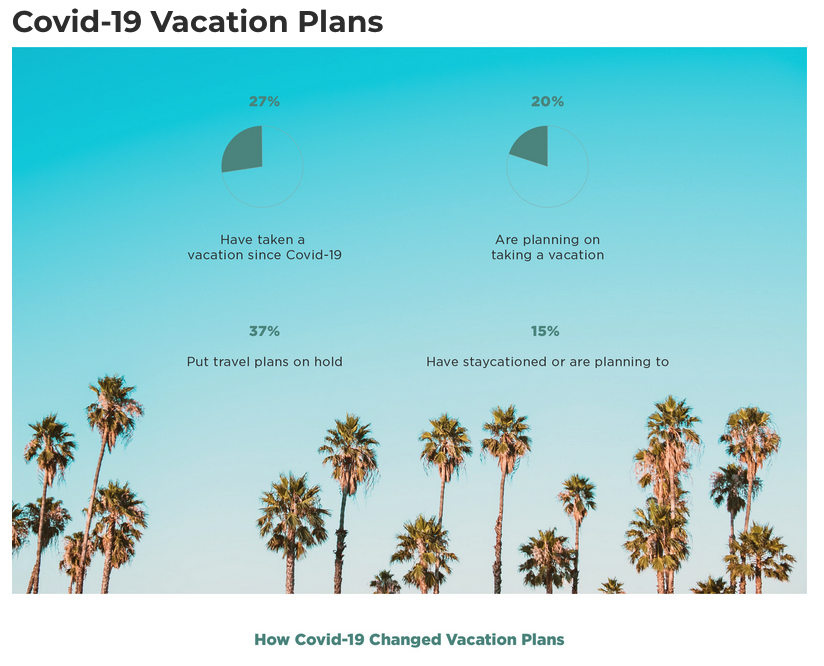 Covid-19 Vacation Plans

27%

Have taken a vacation since Covid-19

20%

Are planning on taking a vacation

37%

Put travel plans on hold

15%

Have staycationed or are planning to

How Covid-19 Changed Vacation Plans